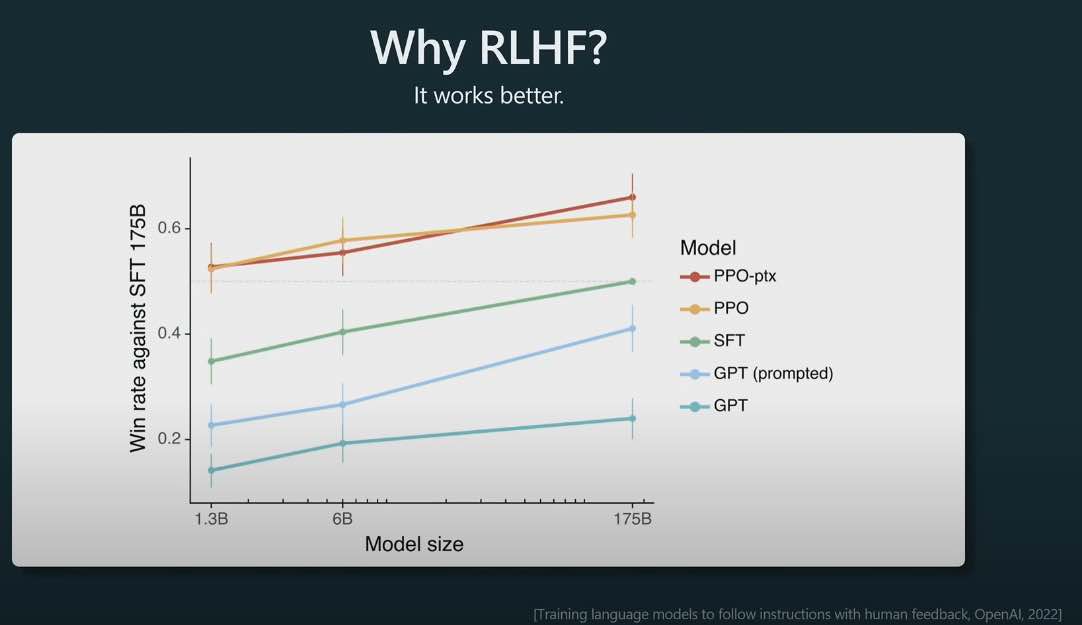 Why RLHF?

It works better.

Win rate against SFT 175B

0.6

0.4

0.2

1.3B

6B

175B

Model size

Model

PPO-ptx

PPO

SFT

GPT (prompted)

GPT

[Training language models to follow instructions with human feedback, OpenAI, 2022]